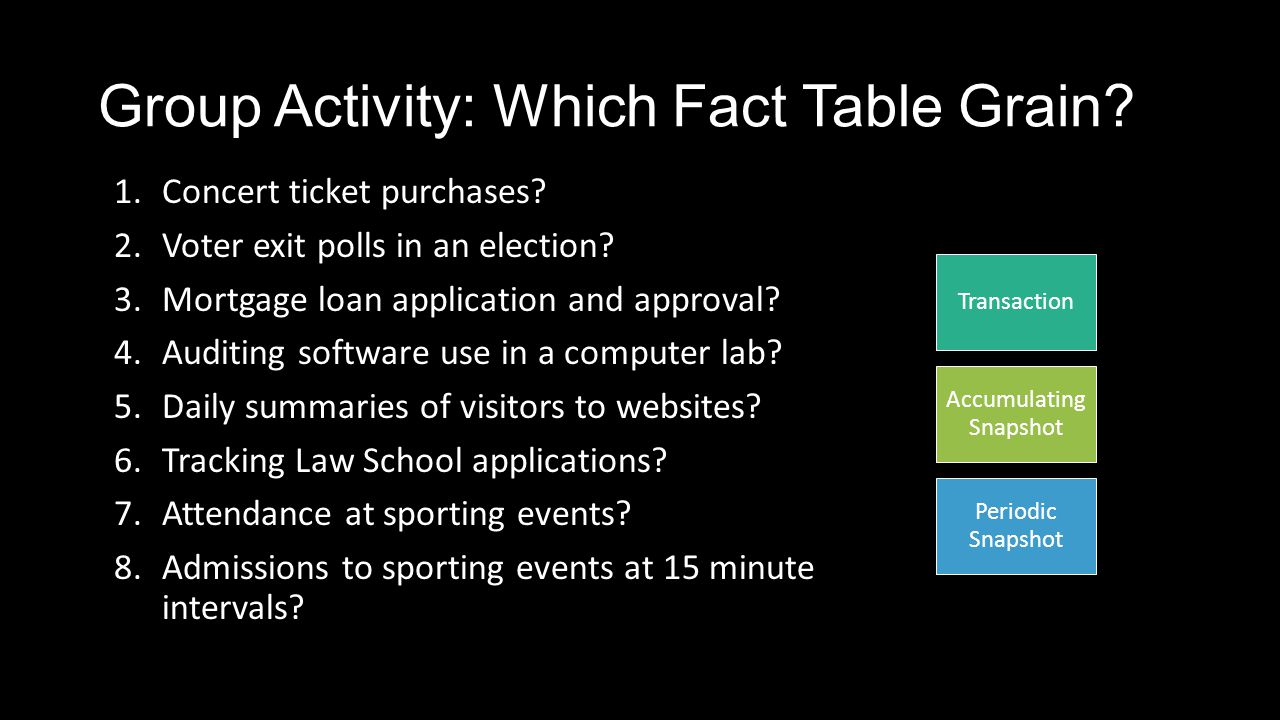 Group Activity: Which Fact Table Grain?

1. Concert ticket purchases?
2. Voter exit polls in an election?
3. Mortgage loan application and approval?
4. Auditing software use in a computer lab?
5. Daily summaries of visitors to websites?
6. Tracking Law School applications?
7. Attendance at sporting events?
8. Admissions to sporting events at 15 minute intervals?

Transaction

Accumulating Snapshot

Periodic Snapshot